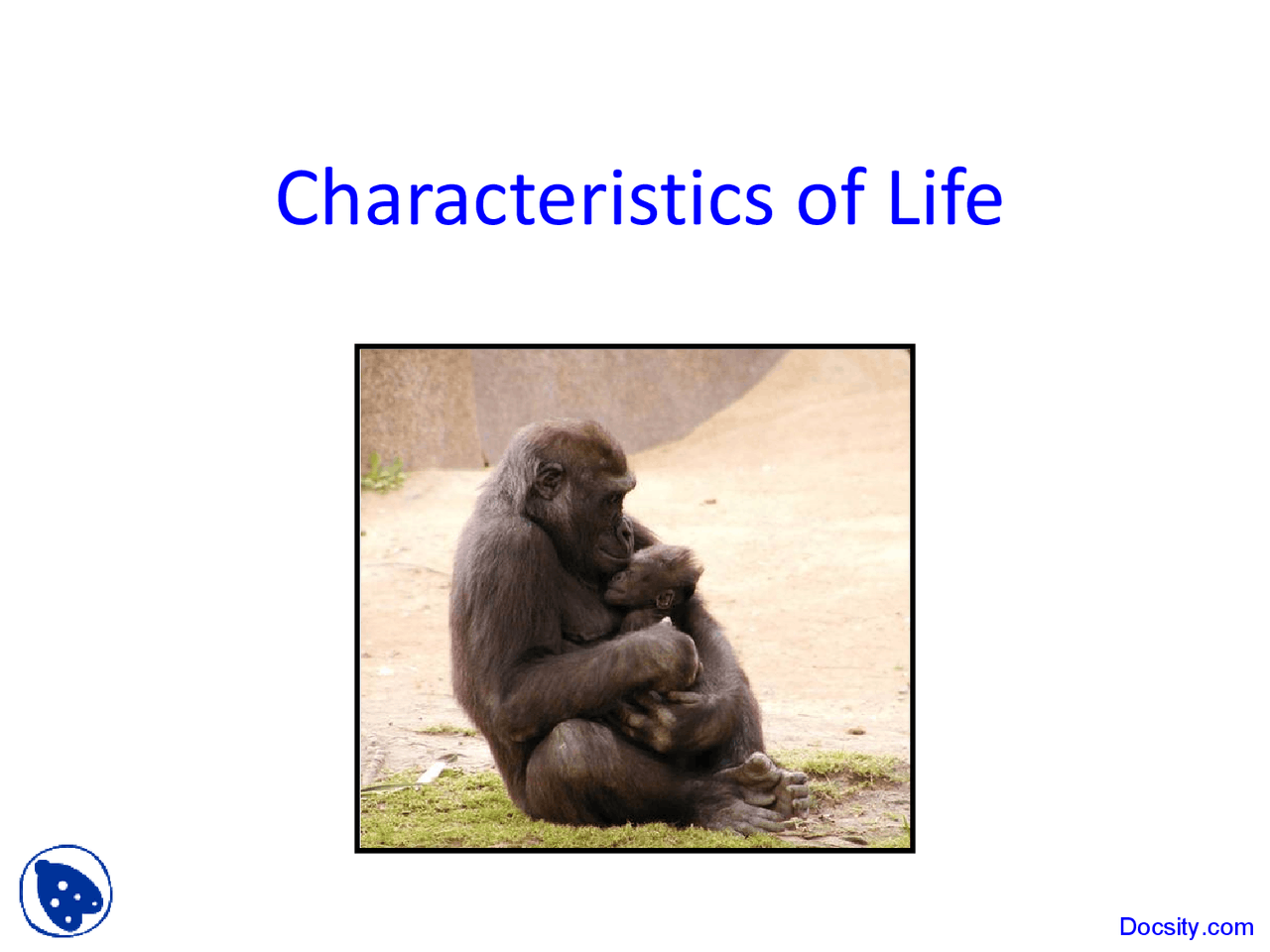 Characteristics of Life

Docsity.com